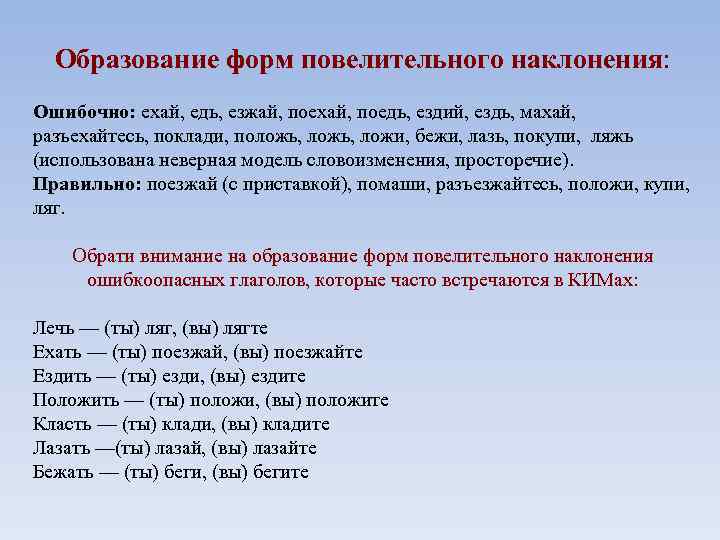 Образование форм повелительного наклонения:

Ошибочно: ехай, едь, езжай, поехай, поедь, ездий, ездь, махай, разъехайтесь, поклади, положь, ложь, ложи, бежи, лазь, покупи, ляжь (использована неверная модель словоизменения, просторечие).
Правильно: поезжай (с приставкой), помаши, разъезжайтесь, положи, купи, ляг.

Обрати внимание на образование форм повелительного наклонения ошибкоопасных глаголов, которые часто встречаются в КИМах:

Лечь — (ты) ляг, (вы) лягте
Ехать — (ты) поезжай, (вы) поезжайте
Ездить — (ты) езди, (вы) ездите
Положить — (ты) положи, (вы) положите
Класть — (ты) клади, (вы) кладите
Лазать —(ты) лазай, (вы) лазайте
Бежать — (ты) беги, (вы) бегите